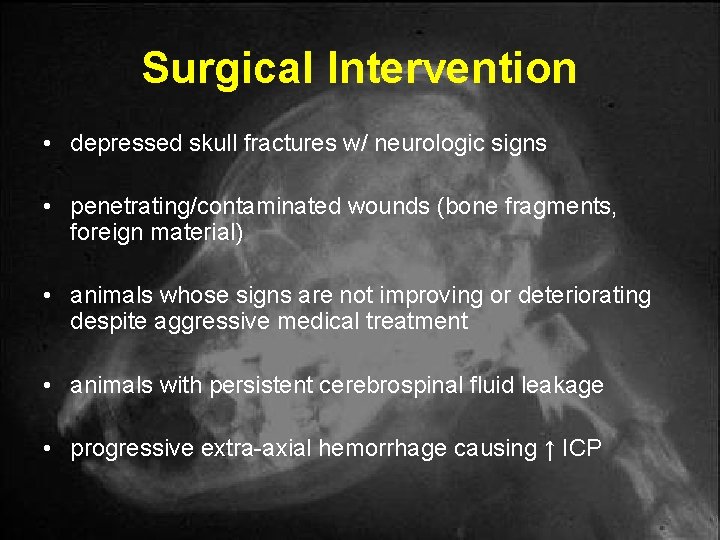 Surgical Intervention

• depressed skull fractures w/ neurologic signs

• penetrating/contaminated wounds (bone fragments, foreign material)

• animals whose signs are not improving or deteriorating despite aggressive medical treatment

• animals with persistent cerebrospinal fluid leakage

• progressive extra-axial hemorrhage causing ↑ ICP